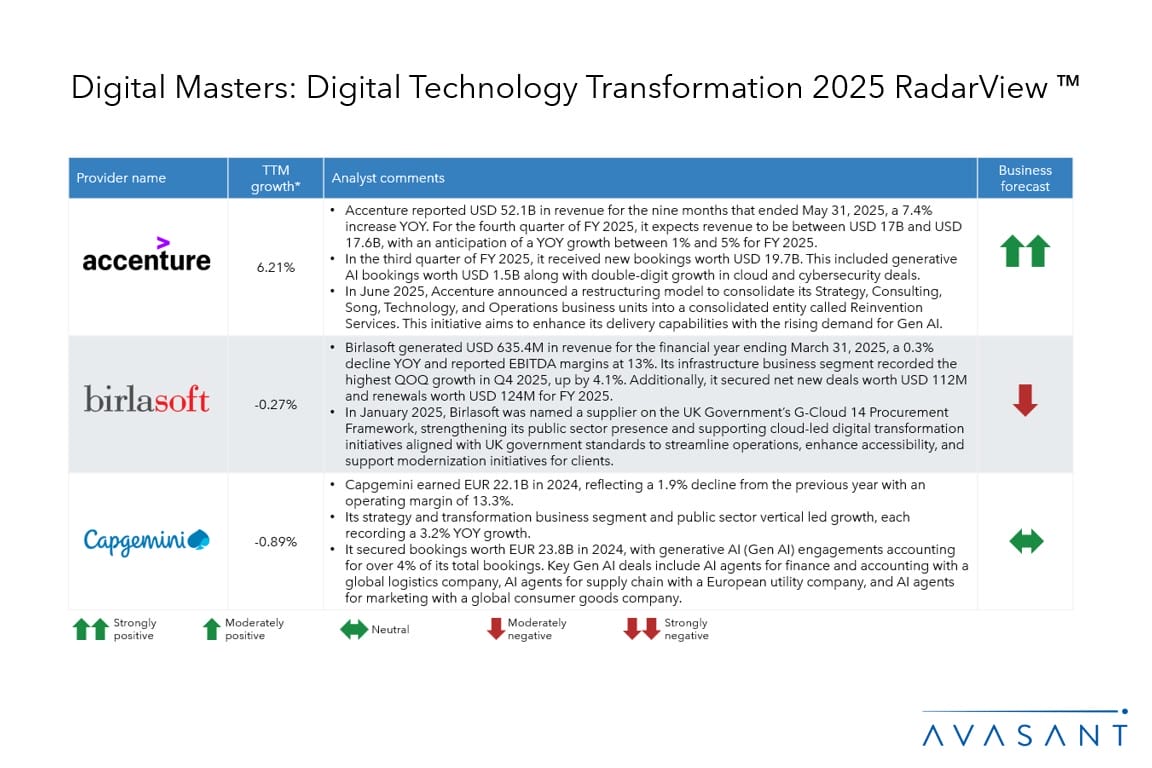 Digital Masters: Digital Technology Transformation 2025 RadarView ™

| Provider name | TTM growth* | Analyst comments | Business forecast |
|---|---|---|---|
| accenture | 6.21% | • Accenture reported USD 52.1B in revenue for the nine months that ended May 31, 2025, a 7.4% increase YOY. For the fourth quarter of FY 2025, it expects revenue to be between USD 17B and USD 17.6B, with an anticipation of a YOY growth between 1% and 5% for FY 2025. • In the third quarter of FY 2025, it received new bookings worth USD 19.7B. This included generative AI bookings worth USD 1.5B along with double-digit growth in cloud and cybersecurity deals. • In June 2025, Accenture announced a restructuring model to consolidate its Strategy, Consulting, Song, Technology, and Operations business units into a consolidated entity called Reinvention Services. This initiative aims to enhance its delivery capabilities with the rising demand for Gen AI. | |
| birlasoft | -0.27% | • Birlasoft generated USD 635.4M in revenue for the financial year ending March 31, 2025, a 0.3% decline YOY and reported EBITDA margins at 13%. Its infrastructure business segment recorded the highest QOQ growth in Q4 2025, up by 4.1%. Additionally, it secured net new deals worth USD 112M and renewals worth USD 124M for FY 2025. • In January 2025, Birlasoft was named a supplier on the UK Government's G-Cloud 14 Procurement Framework, strengthening its public sector presence and supporting cloud-led digital transformation initiatives aligned with UK government standards to streamline operations, enhance accessibility, and support modernization initiatives for clients. | |
| Capgemini | -0.89% | • Capgemini earned EUR 22.1B in 2024, reflecting a 1.9% decline from the previous year with an operating margin of 13.3%. • Its strategy and transformation business segment and public sector vertical led growth, each recording a 3.2% YOY growth. • It secured bookings worth EUR 23.8B in 2024, with generative AI (Gen AI) engagements accounting for over 4% of its total bookings. Key Gen AI deals include AI agents for finance and accounting with a global logistics company, AI agents for supply chain with a European utility company, and AI agents for marketing with a global consumer goods company. | |

Strongly positive Moderately positive Neutral Moderately negative Strongly negative

AVASANT